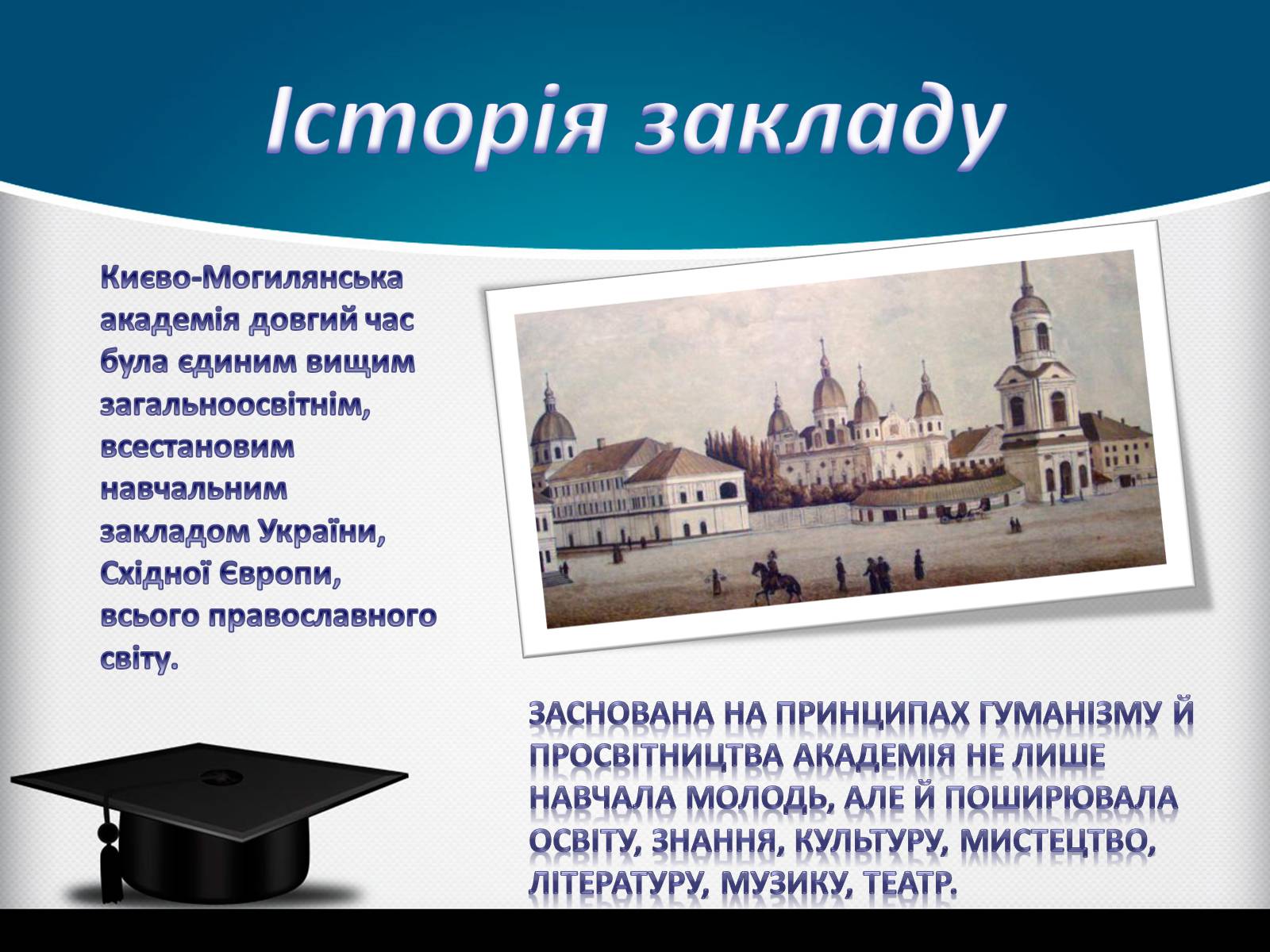 Історія закладу

Києво-Могилянська академія довгий час була єдиним вищим загальноосвітнім, всестановим навчальним закладом України, Східної Європи, всього православного світу.

ЗАСНОВАНА НА ПРИНЦИПАХ ГУМАНІЗМУ Й ПРОСВІТНИЦТВА АКАДЕМІЯ НЕ ЛИШЕ НАВЧАЛА МОЛОДЬ, АЛЕ Й ПОШИРЮВАЛА ОСВІТУ, ЗНАННЯ, КУЛЬТУРУ, МИСТЕЦТВО, ЛІТЕРАТУРУ, МУЗИКУ, ТЕАТР.